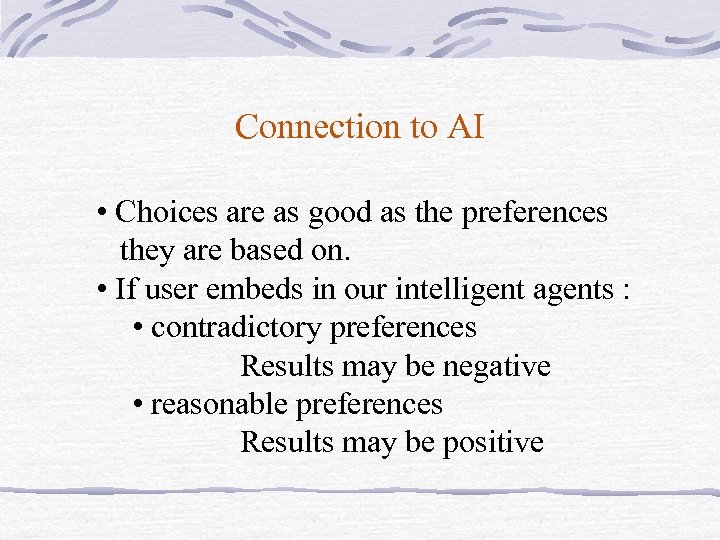 Connection to AI

• Choices are as good as the preferences they are based on.
• If user embeds in our intelligent agents :
• contradictory preferences
Results may be negative
• reasonable preferences
Results may be positive